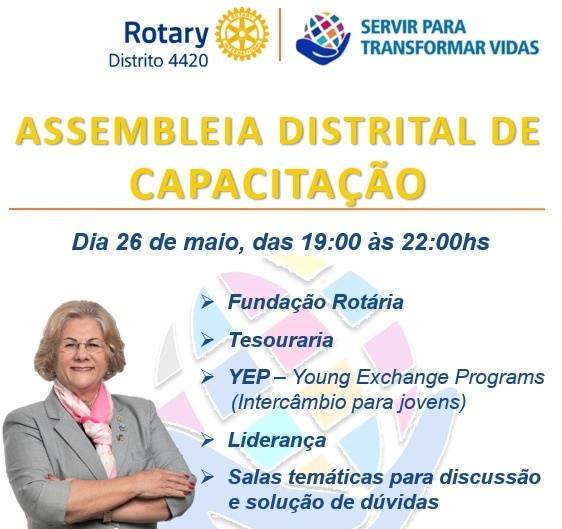 Rotary
Distrito 4420

SERVIR PARA TRANSFORMAR VIDAS

ASSEMBLEIA DISTRITAL DE CAPACITAÇÃO

Dia 26 de maio, das 19:00 às 22:00hs

➢ Fundação Rotária
➢ Tesouraria
➢ YEP – Young Exchange Programs (Intercâmbio para jovens)
➢ Liderança
➢ Salas temáticas para discussão e solução de dúvidas